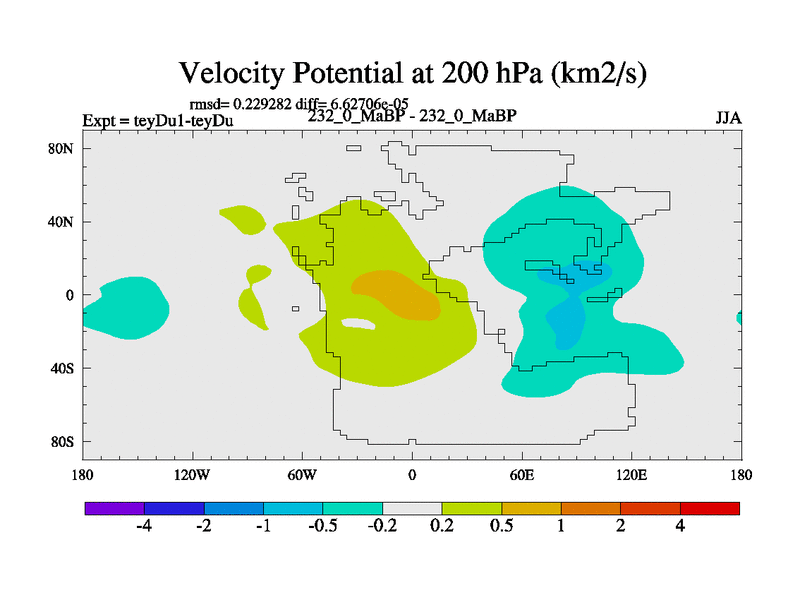 Velocity Potential at 200 hPa (km2/s)

rmsd= 0.229282 diff= 6.62706e-05

Expt = teyDu1-teyDu

232_0_MaBP - 232_0_MaBP

JJA

80N
40N
0
40S
80S

180
120W
60W
0
60E
120E
180

-4
-2
-1
-0.5
-0.2
0.2
0.5
1
2
4